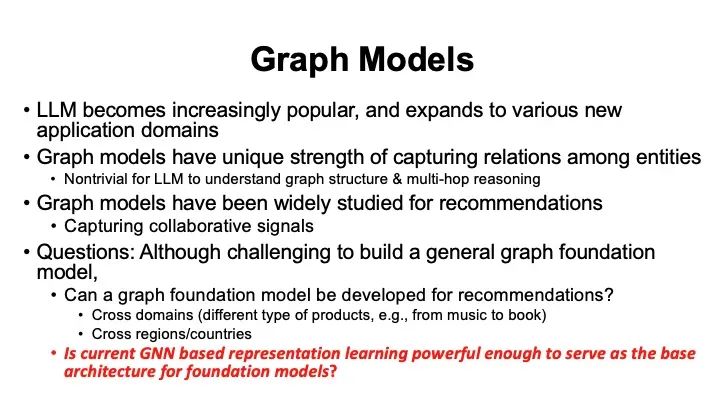 Graph Models

• LLM becomes increasingly popular, and expands to various new application domains
• Graph models have unique strength of capturing relations among entities
  • Nontrivial for LLM to understand graph structure & multi-hop reasoning
• Graph models have been widely studied for recommendations
  • Capturing collaborative signals
• Questions: Although challenging to build a general graph foundation model,
  • Can a graph foundation model be developed for recommendations?
    • Cross domains (different type of products, e.g., from music to book)
    • Cross regions/countries
  • Is current GNN based representation learning powerful enough to serve as the base architecture for foundation models?